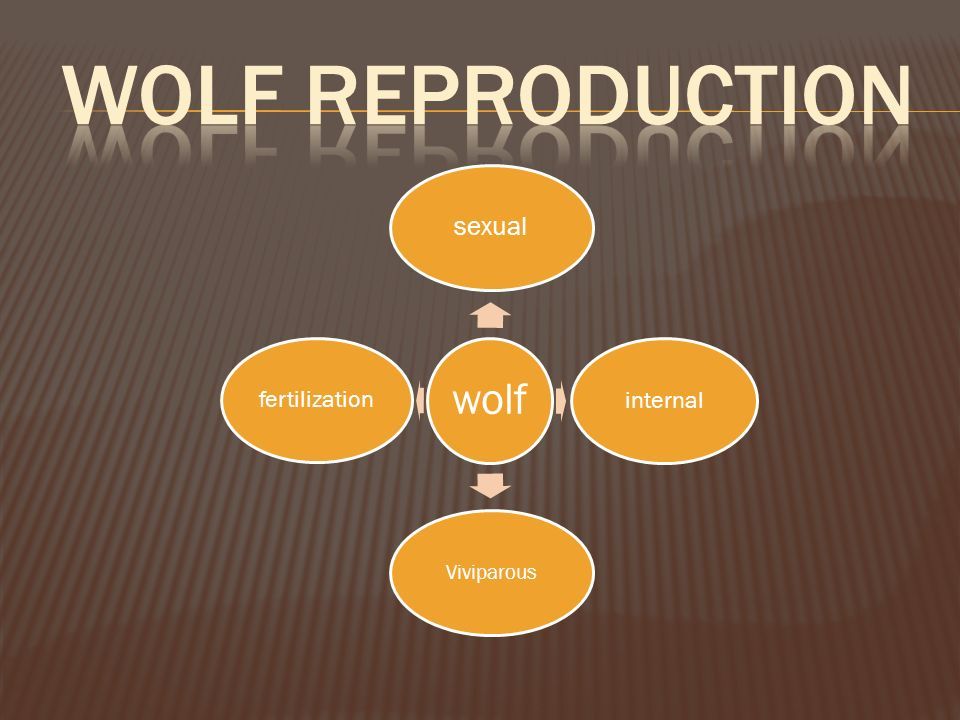 WOLF REPRODUCTION

sexual

fertilization

wolf

internal

Viviparous